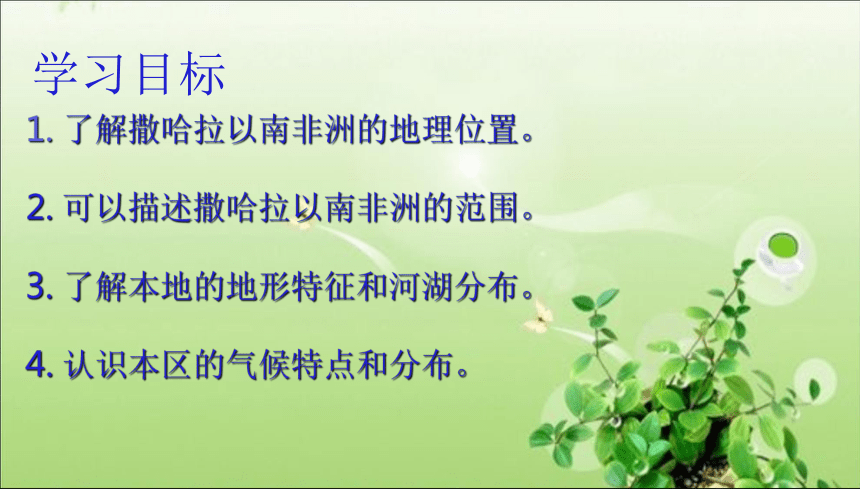 学习目标

1. 了解撒哈拉以南非洲的地理位置。

2. 可以描述撒哈拉以南非洲的范围。

3. 了解本地的地形特征和河湖分布。

4. 认识本区的气候特点和分布。